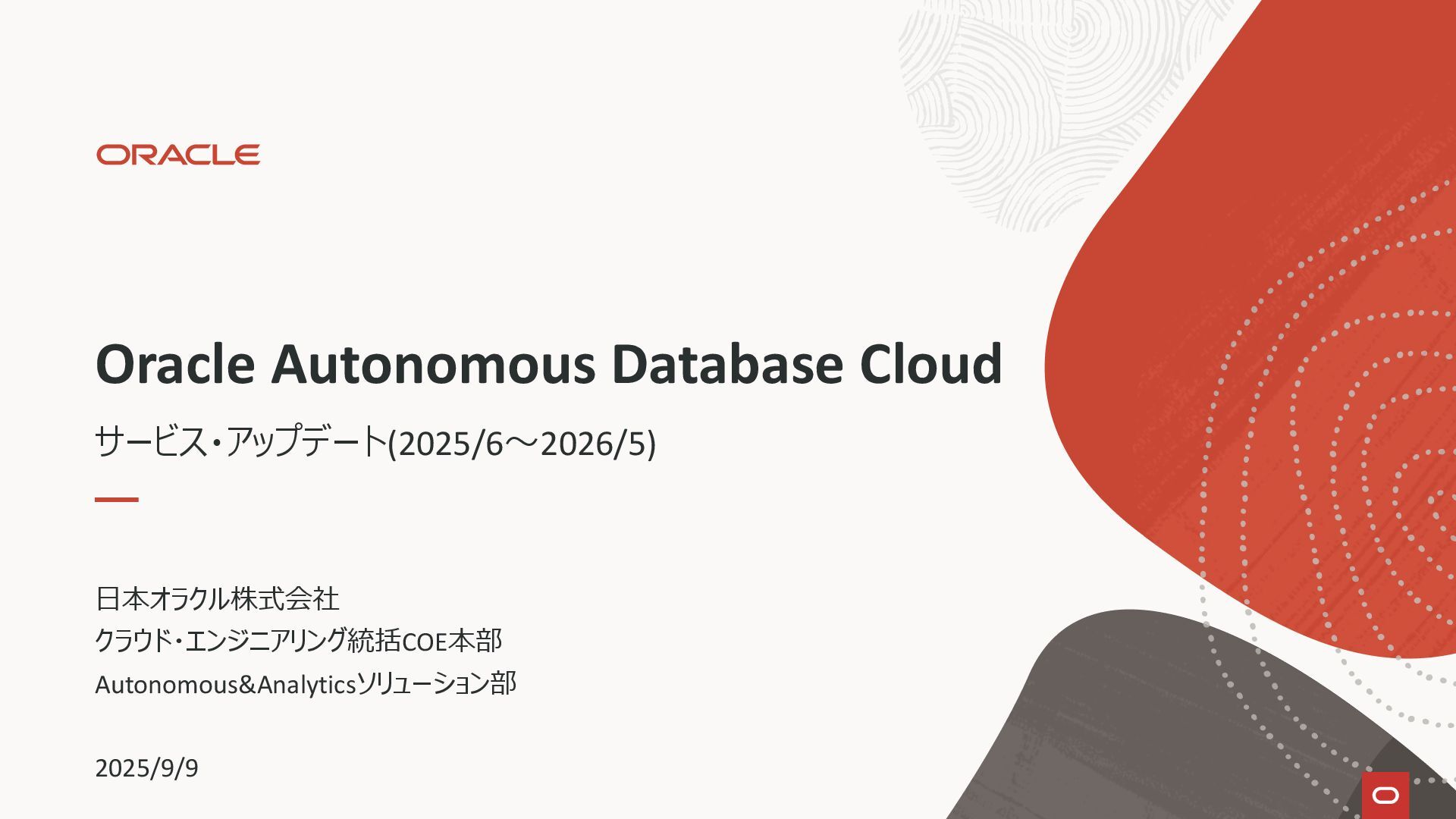 ORACLE

Oracle Autonomous Database Cloud

サービス・アップデート(2025/6～2026/5)

日本オラクル株式会社

クラウド・エンジニアリング統括COE本部

Autonomous&Analyticsソリューション部

2025/9/9